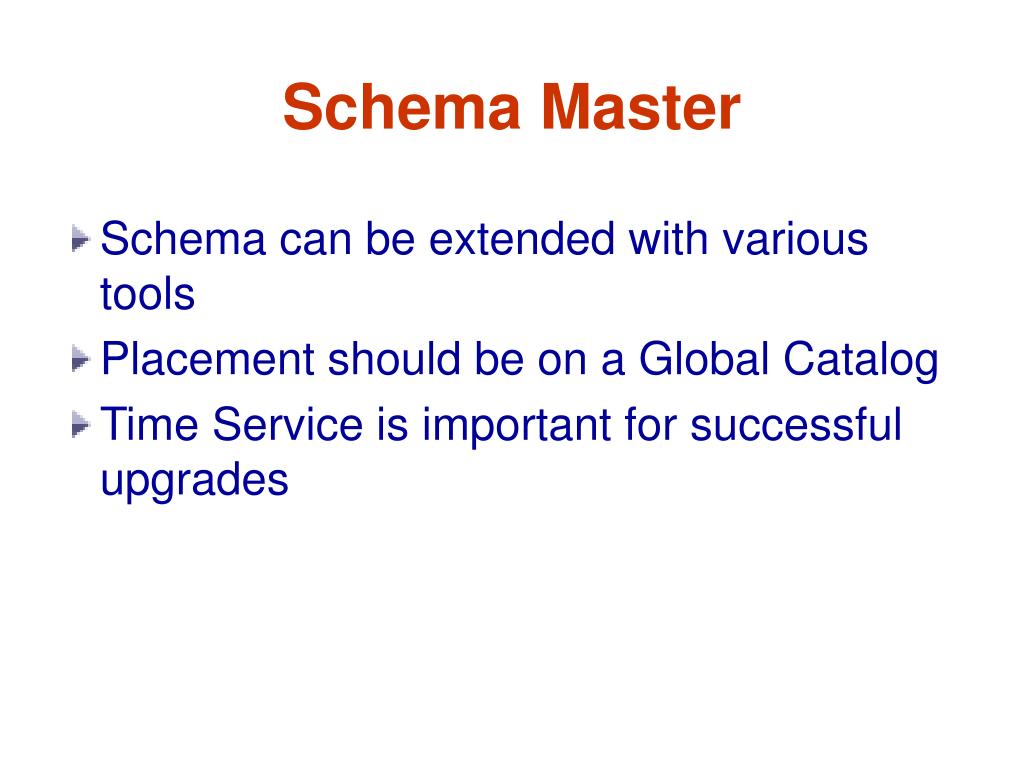 Schema Master

Schema can be extended with various tools

Placement should be on a Global Catalog

Time Service is important for successful upgrades